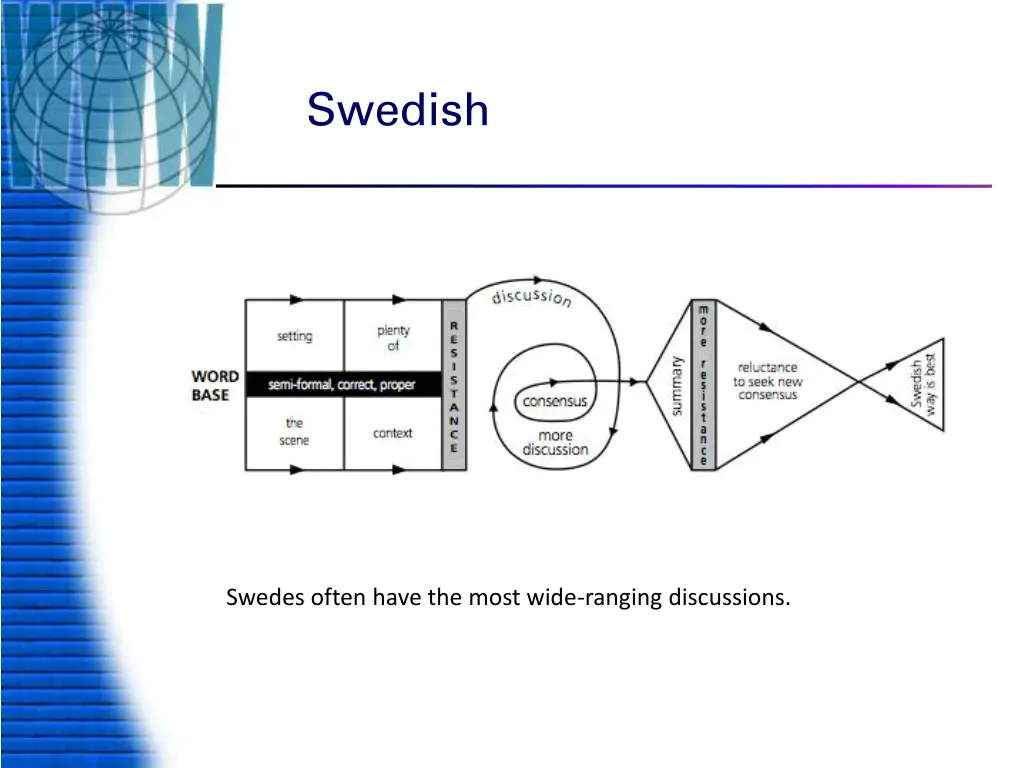 Swedish

WORD BASE

setting

plenty of

semi-formal, correct, proper

the scene

context

RESISTANCE

discussion

consensus

more discussion

summary

more resistance

reluctance to seek new consensus

Swedish way is best

Swedes often have the most wide-ranging discussions.